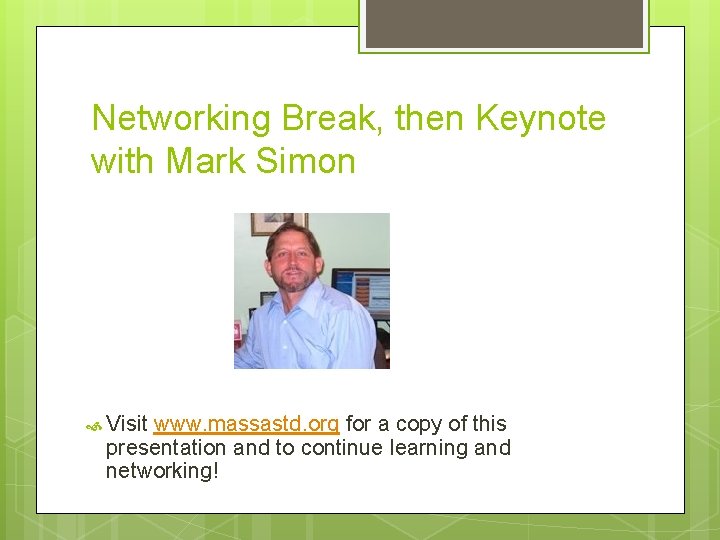 Networking Break, then Keynote with Mark Simon

Visit www.massastd.org for a copy of this presentation and to continue learning and networking!